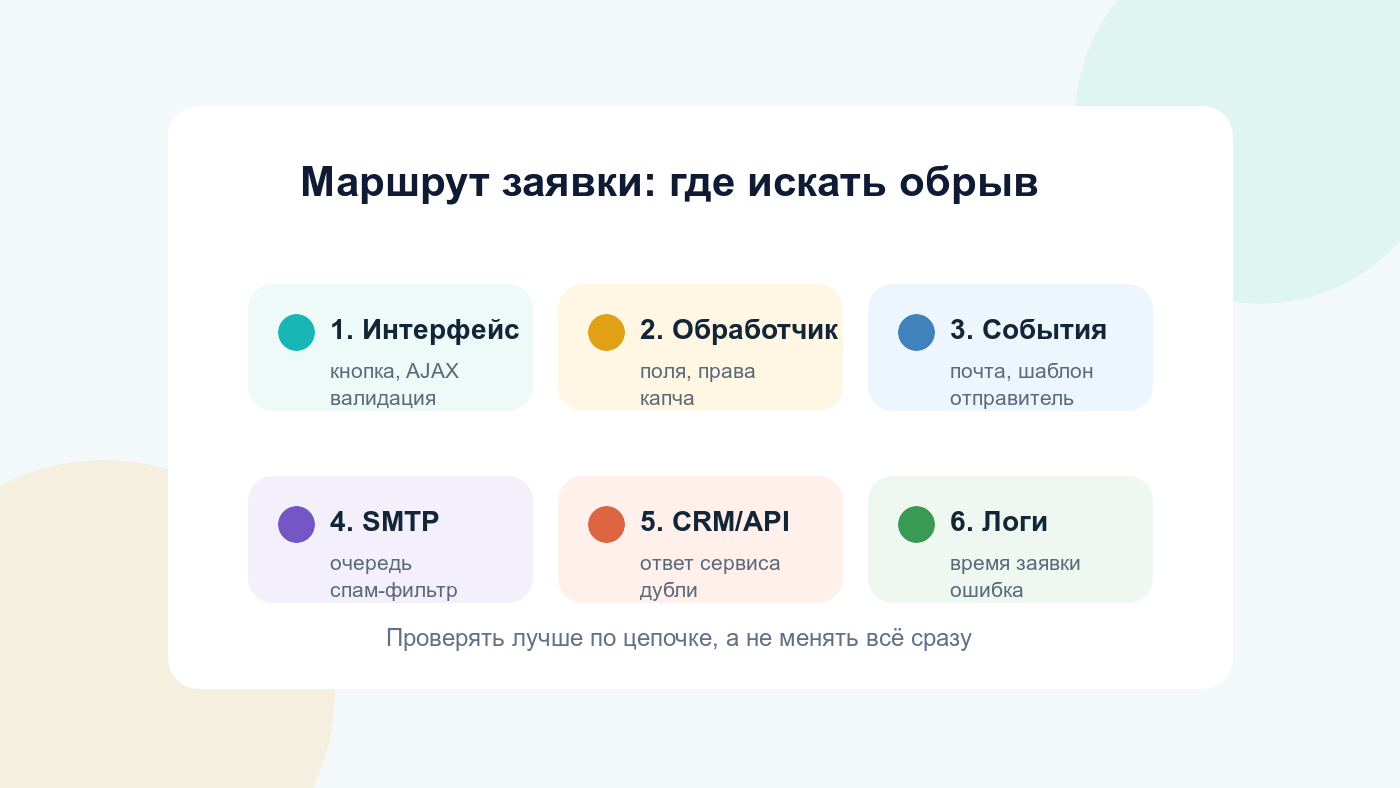 Маршрут заявки: где искать обрыв

1. Интерфейс
кнопка, AJAX
валидация

2. Обработчик
поля, права
капча

3. События
почта, шаблон
отправитель

4. SMTP
очередь
спам-фильтр

5. CRM/API
ответ сервиса
дубли

6. Логи
время заявки
ошибка

Проверять лучше по цепочке, а не менять всё сразу